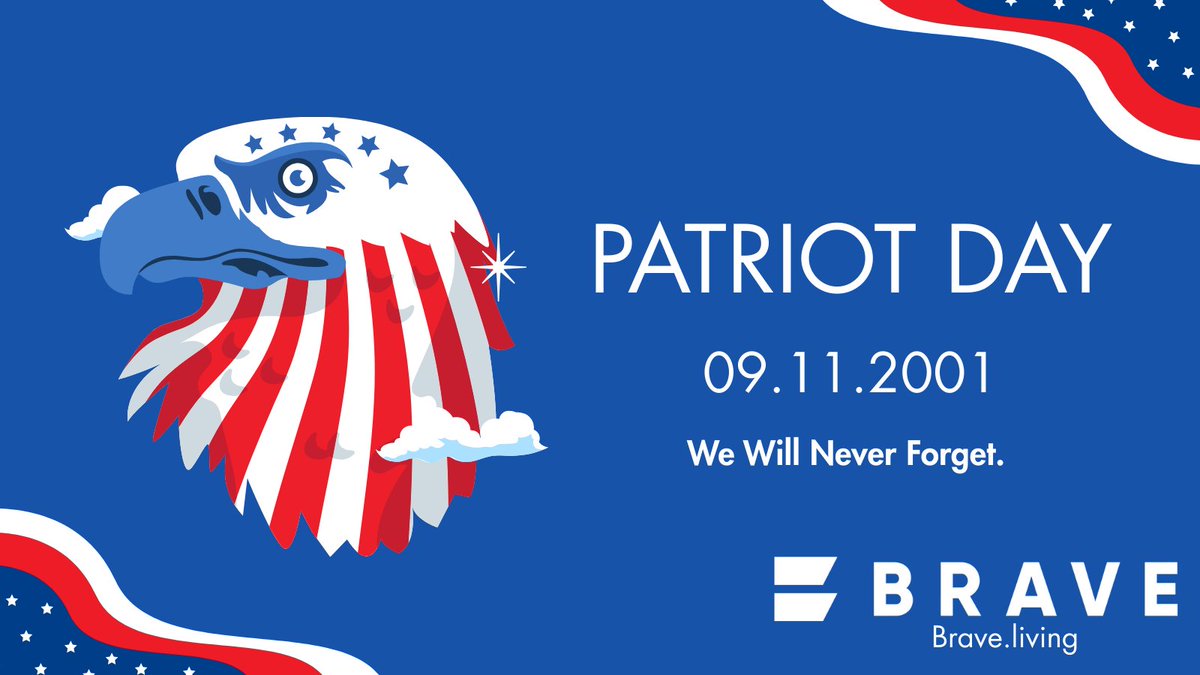 PATRIOT DAY

09.11.2001

We Will Never Forget.

BRAVE
Brave.living